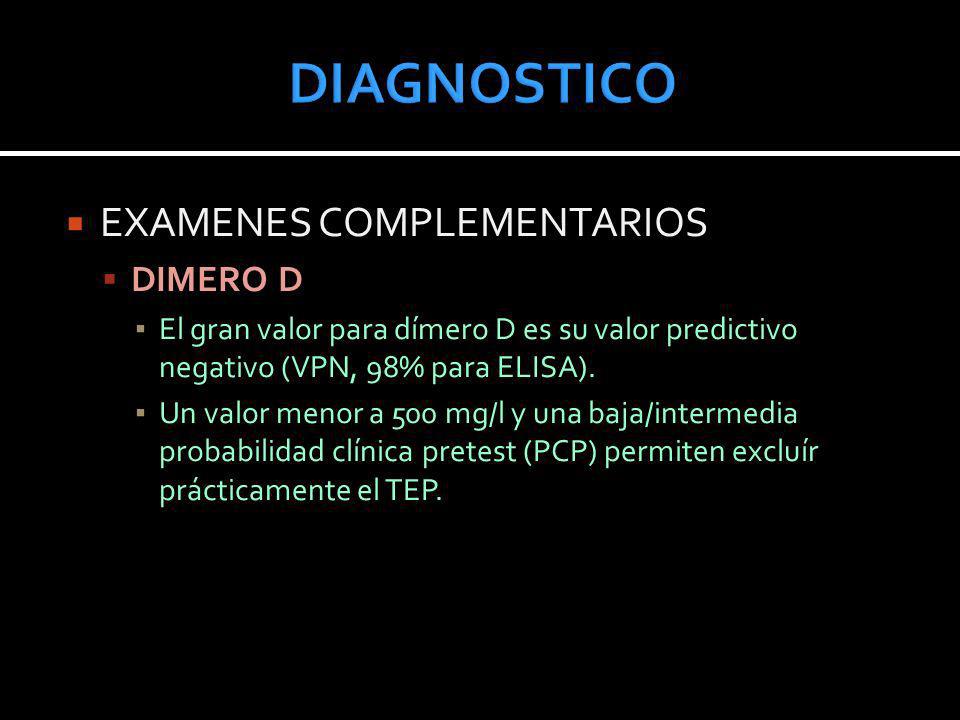 DIAGNOSTICO

EXAMENES COMPLEMENTARIOS

DIMERO D

El gran valor para dímero D es su valor predictivo negativo (VPN, 98% para ELISA).

Un valor menor a 500 mg/l y una baja/intermedia probabilidad clínica pretest (PCP) permiten excluír prácticamente el TEP.